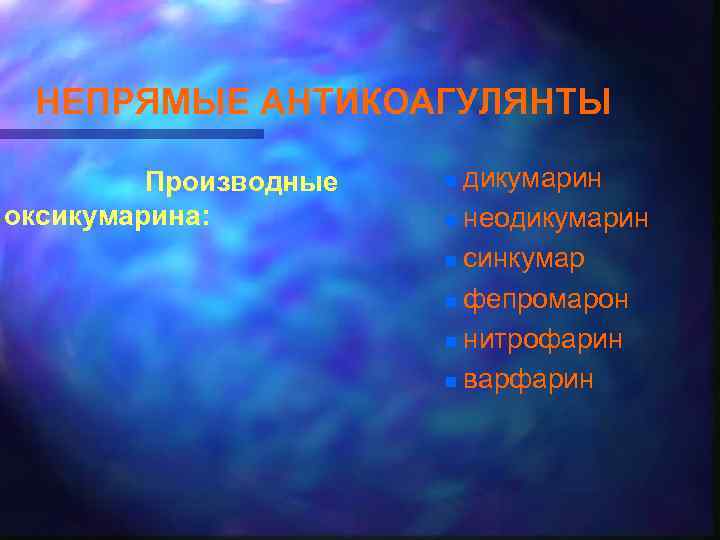 НЕПРЯМЫЕ АНТИКОАГУЛЯНТЫ

Производные оксикумарина:

- дикумарин
- неодикумарин
- синкумар
- фепромарон
- нитрофарин
- варфарин